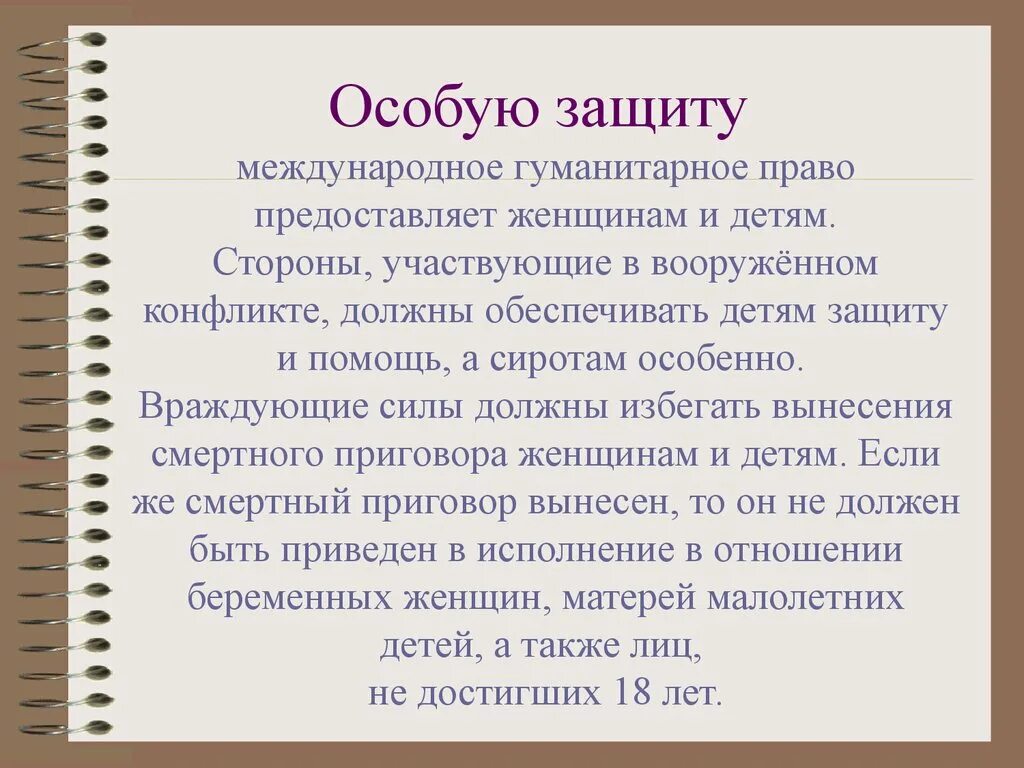 Особую защиту

международное гуманитарное право предоставляет женщинам и детям. Стороны, участвующие в вооружённом конфликте, должны обеспечивать детям защиту и помощь, а сиротам особенно. Враждующие силы должны избегать вынесения смертного приговора женщинам и детям. Если же смертный приговор вынесен, то он не должен быть приведен в исполнение в отношении беременных женщин, матерей малолетних детей, а также лиц, не достигших 18 лет.